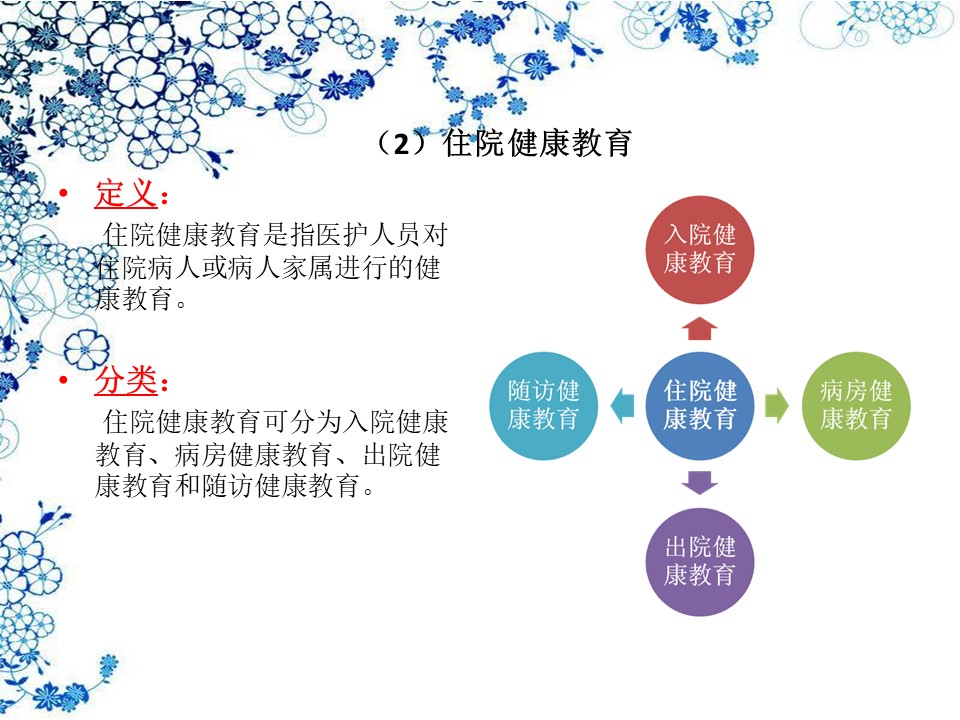 （2）住院健康教育

• 定义：
住院健康教育是指医护人员对住院病人或病人家属进行的健康教育。

• 分类：
住院健康教育可分为入院健康教育、病房健康教育、出院健康教育和随访健康教育。

入院健康教育

随访健康教育

住院健康教育

病房健康教育

出院健康教育